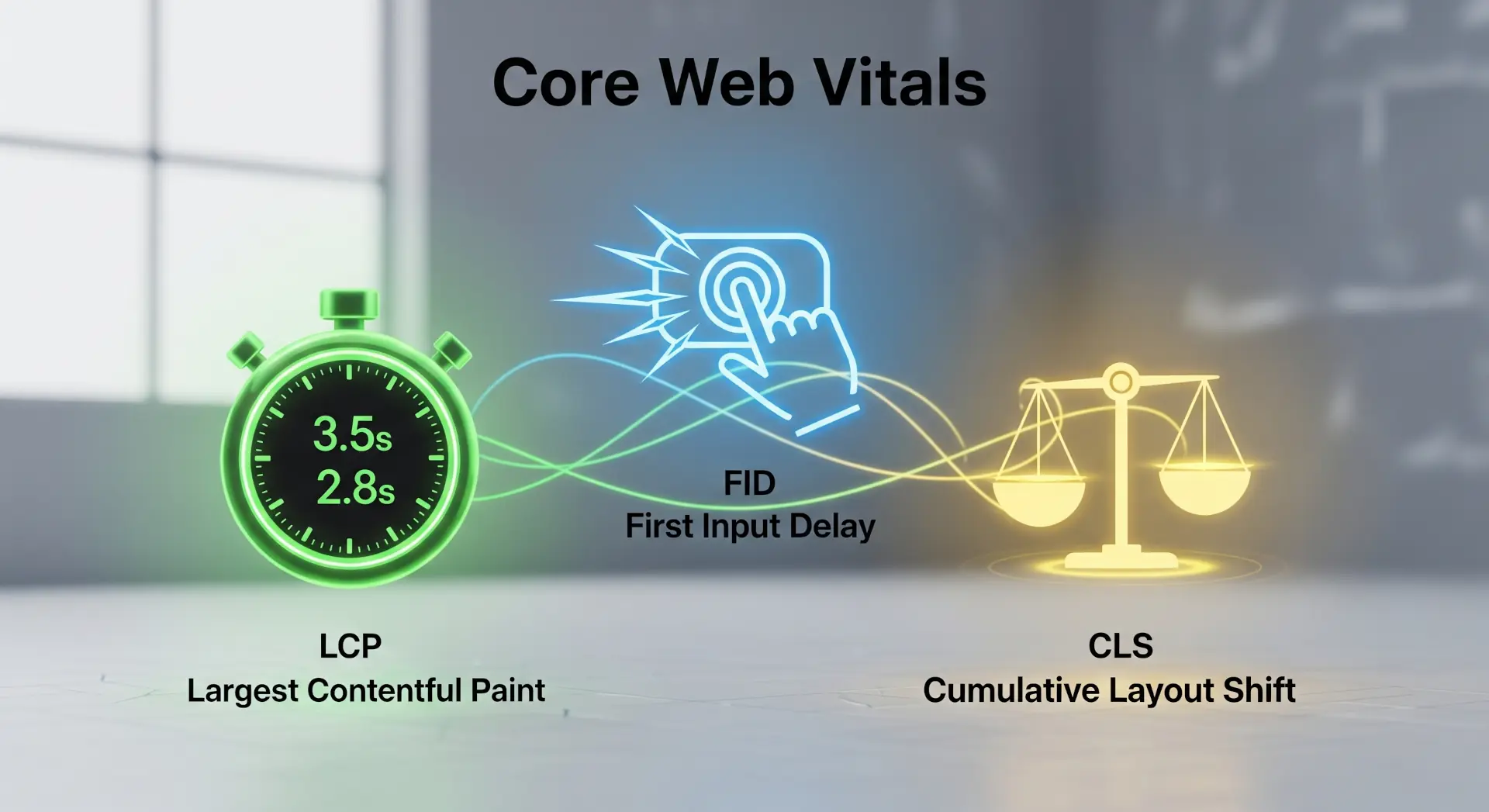 Core Web Vitals

3.5s
2.8s

FID
First Input Delay

LCP
Largest Contentful Paint

CLS
Cumulative Layout Shift